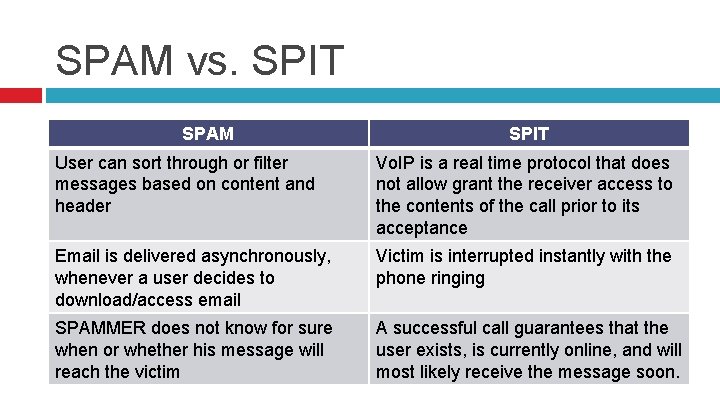 SPAM vs. SPIT

| SPAM | SPIT |
|---|---|
| User can sort through or filter messages based on content and header | VoIP is a real time protocol that does not allow grant the receiver access to the contents of the call prior to its acceptance |
| Email is delivered asynchronously, whenever a user decides to download/access email | Victim is interrupted instantly with the phone ringing |
| SPAMMER does not know for sure when or whether his message will reach the victim | A successful call guarantees that the user exists, is currently online, and will most likely receive the message soon. |